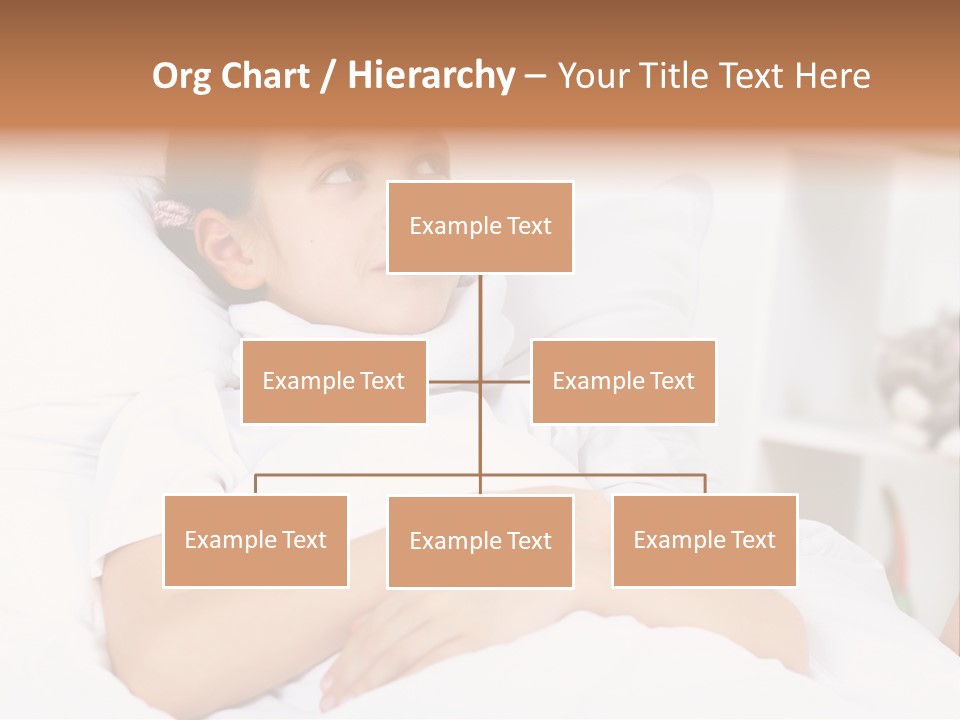 Org Chart / Hierarchy – Your Title Text Here

Example Text

Example Text

Example Text

Example Text

Example Text

Example Text